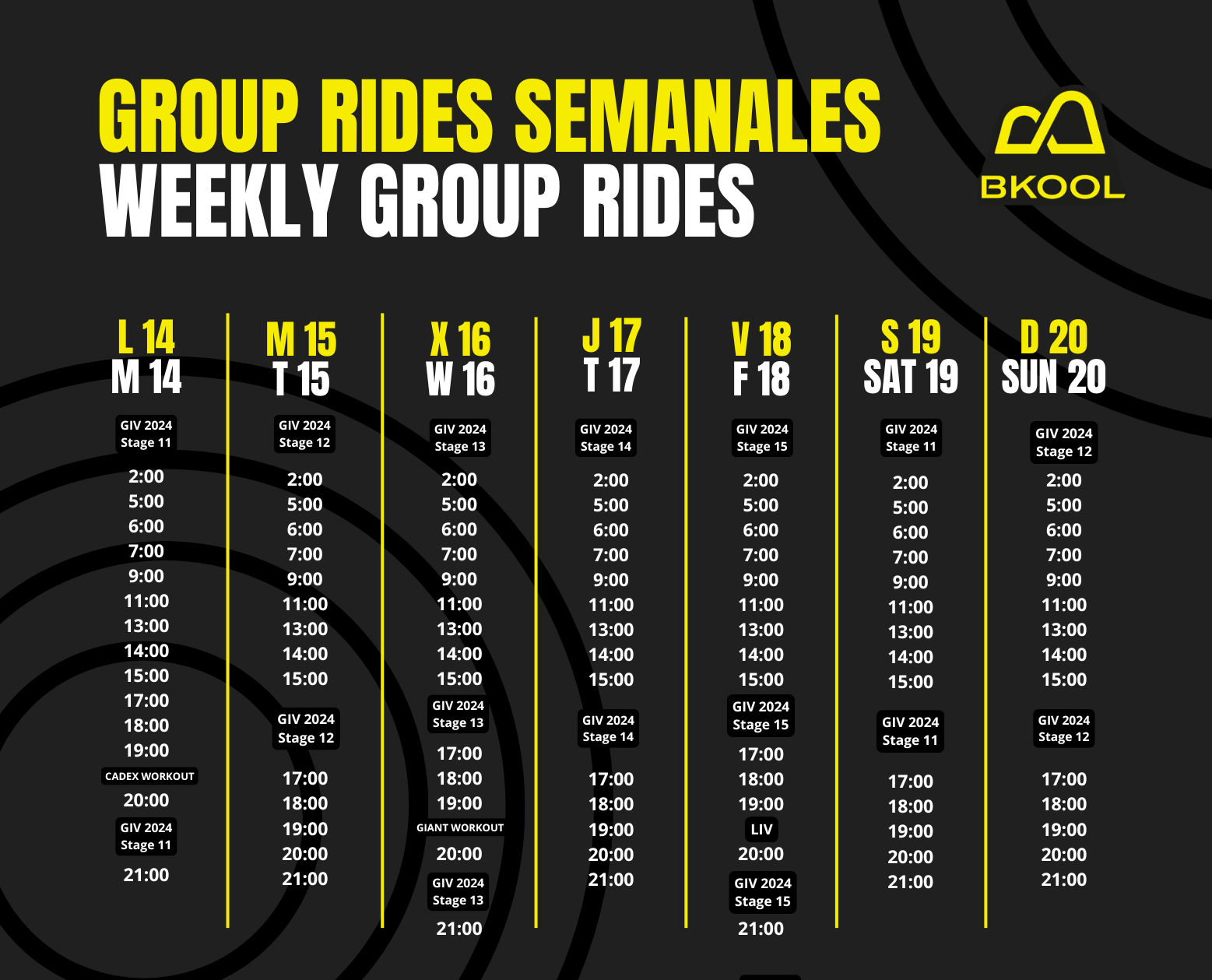 GROUP RIDES SEMANALES
WEEKLY GROUP RIDES

BKOOL

L 14
M 14

GIV 2024 Stage 11
2:00
5:00
6:00
7:00
9:00
11:00
13:00
14:00
15:00
17:00
18:00
19:00
CADEX WORKOUT
20:00
GIV 2024 Stage 11
21:00

M 15
T 15

GIV 2024 Stage 12
2:00
5:00
6:00
7:00
9:00
11:00
13:00
14:00
15:00
GIV 2024 Stage 12
17:00
18:00
19:00
20:00
21:00

X 16
W 16

GIV 2024 Stage 13
2:00
5:00
6:00
7:00
9:00
11:00
13:00
14:00
15:00
GIV 2024 Stage 13
17:00
18:00
19:00
GIANT WORKOUT
20:00
GIV 2024 Stage 13
21:00

J 17
T 17

GIV 2024 Stage 14
2:00
5:00
6:00
7:00
9:00
11:00
13:00
14:00
15:00
GIV 2024 Stage 14
17:00
18:00
19:00
20:00
21:00

V 18
F 18

GIV 2024 Stage 15
2:00
5:00
6:00
7:00
9:00
11:00
13:00
14:00
15:00
GIV 2024 Stage 15
17:00
18:00
19:00
LIV
20:00
GIV 2024 Stage 15
21:00

S 19
SAT 19

GIV 2024 Stage 11
2:00
5:00
6:00
7:00
9:00
11:00
13:00
14:00
15:00
GIV 2024 Stage 11
17:00
18:00
19:00
20:00
21:00

D 20
SUN 20

GIV 2024 Stage 12
2:00
5:00
6:00
7:00
9:00
11:00
13:00
14:00
15:00
GIV 2024 Stage 12
17:00
18:00
19:00
20:00
21:00